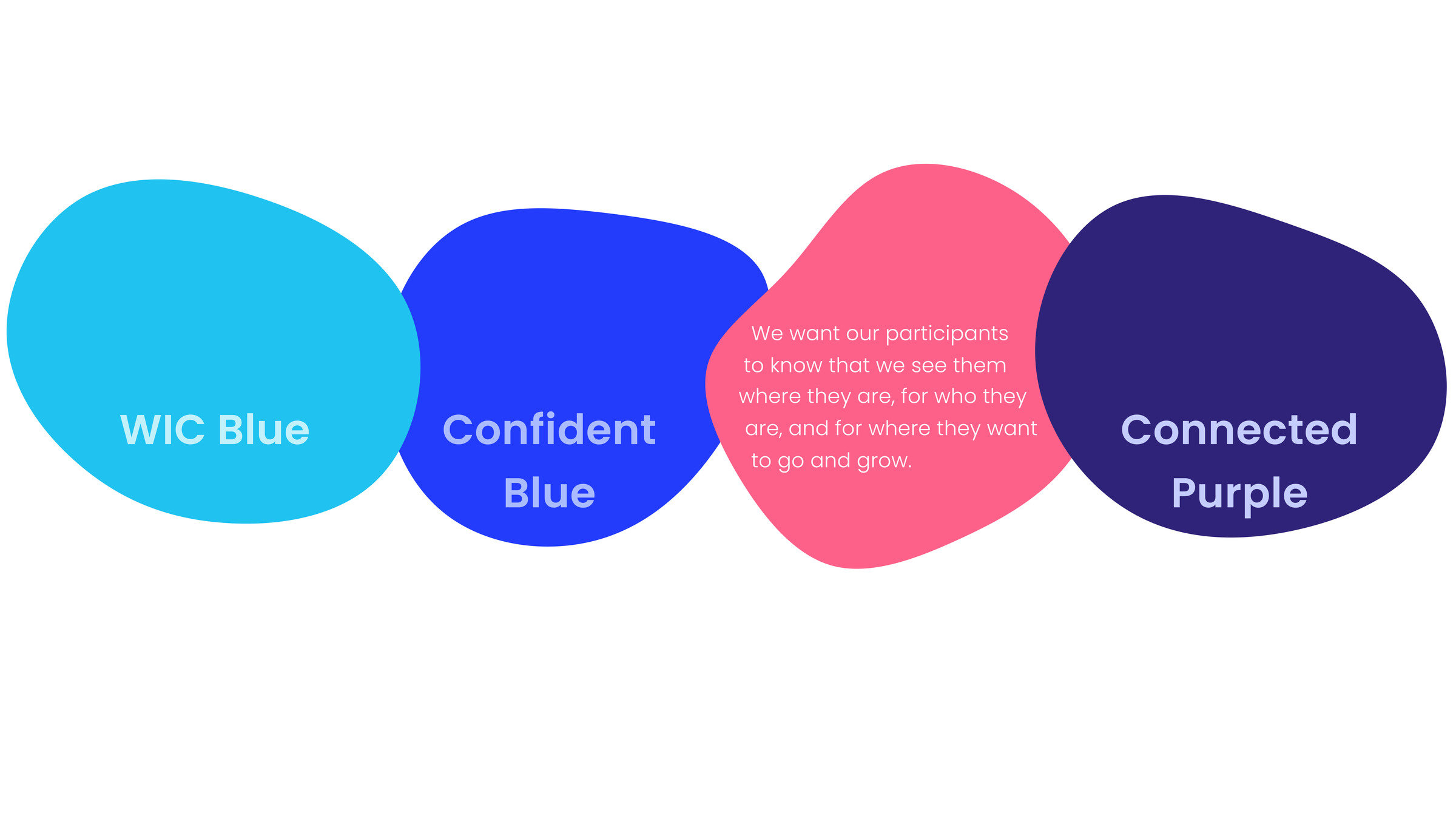 WIC Blue

Confident Blue

We want our participants to know that we see them where they are, for who they are, and for where they want to go and grow.

Connected Purple